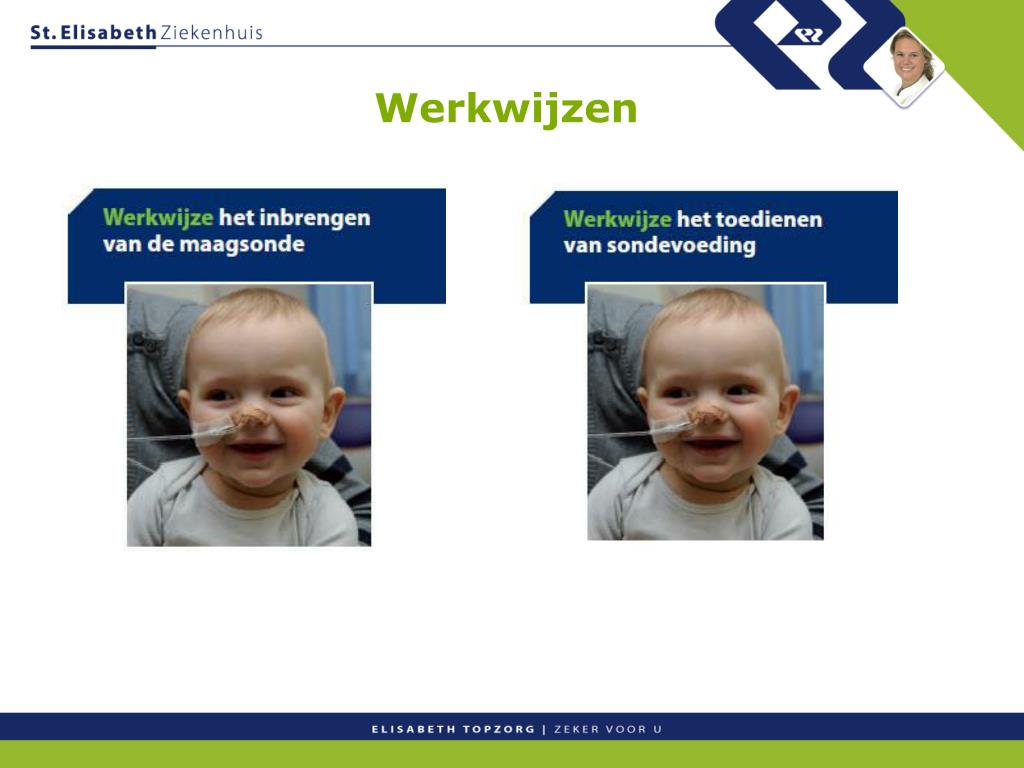 St. Elisabeth Ziekenhuis

Werkwijzen

Werkwijze het inbrengen van de maagsonde

Werkwijze het toedienen van sondevoeding

ELISABETH TOPZORG | ZEKER VOOR U